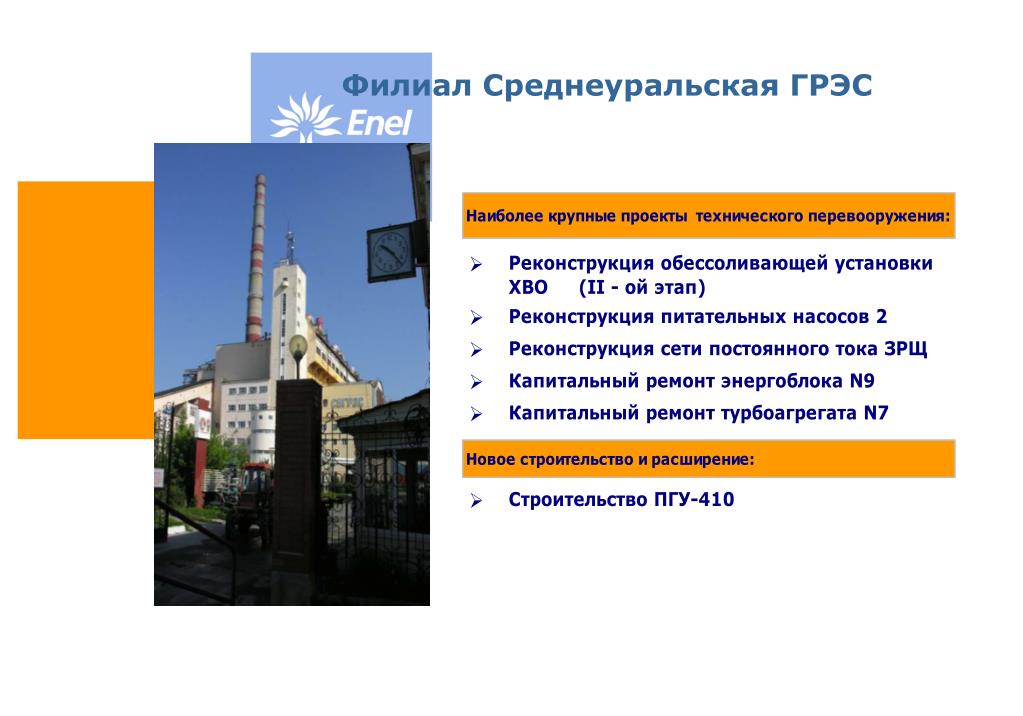 Enel

Филиал Среднеуральская ГРЭС

Наиболее крупные проекты технического перевооружения:

➢ Реконструкция обессоливающей установки ХВО (II - ой этап)
➢ Реконструкция питательных насосов 2
➢ Реконструкция сети постоянного тока ЗРЩ
➢ Капитальный ремонт энергоблока N9
➢ Капитальный ремонт турбоагрегата N7

Новое строительство и расширение:

➢ Строительство ПГУ-410